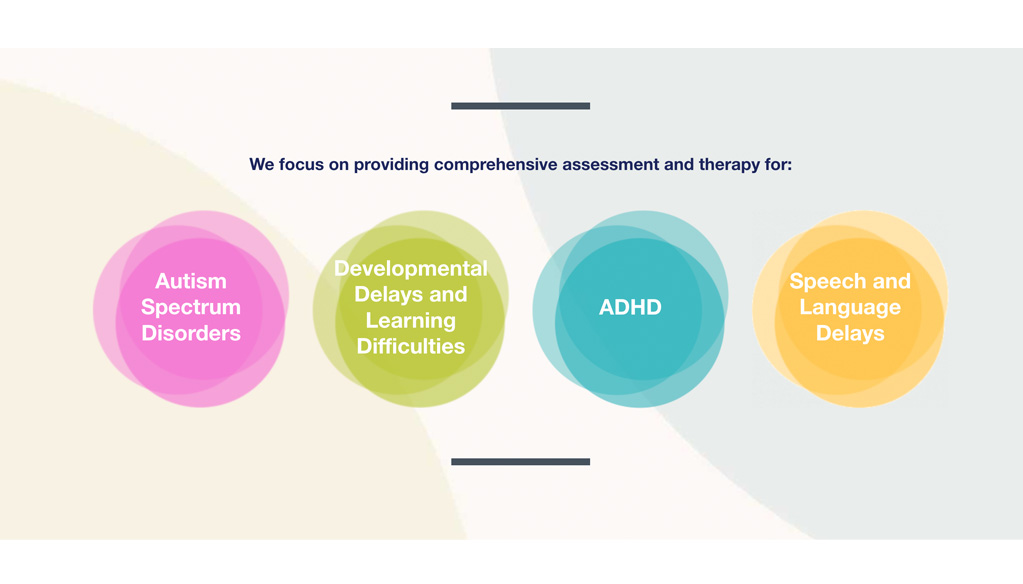 We focus on providing comprehensive assessment and therapy for:

Autism Spectrum Disorders

Developmental Delays and Learning Difficulties

ADHD

Speech and Language Delays